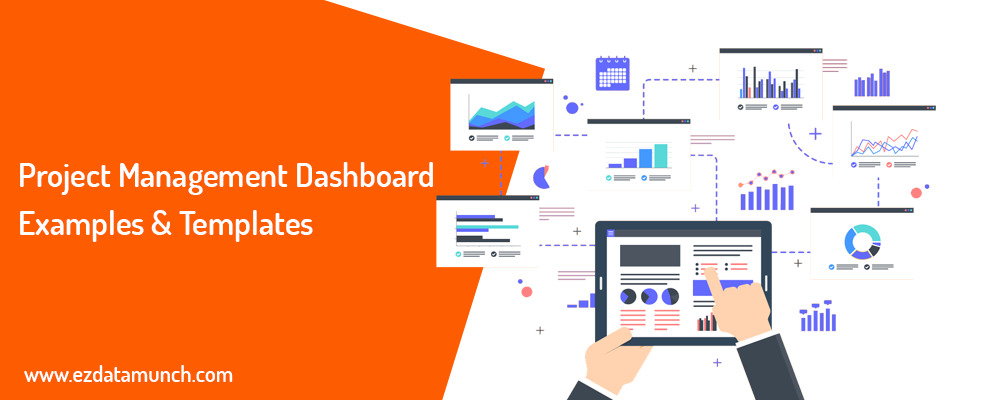 Project Management Dashboard Examples & Templates

www.ezdatamunch.com